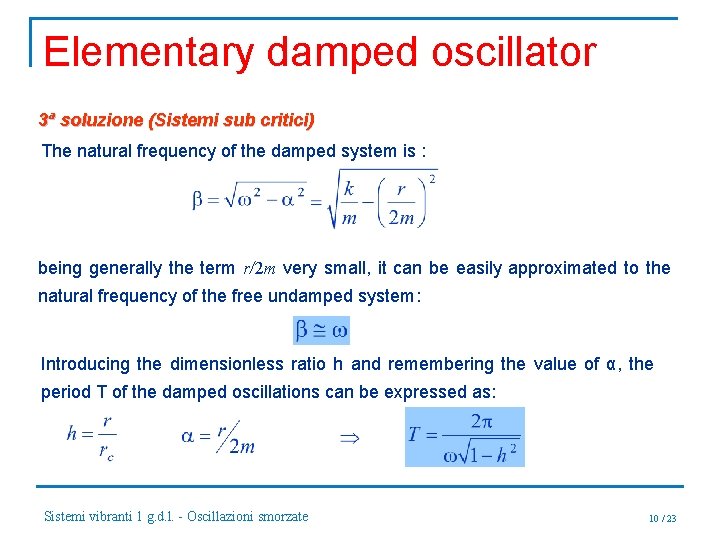 Elementary damped oscillator

3ª soluzione (Sistemi sub critici)

The natural frequency of the damped system is :

$\beta = \sqrt{\omega^2 - \alpha^2} = \sqrt{\frac{k}{m} - \left(\frac{r}{2m}\right)^2}$

being generally the term $r/2m$ very small, it can be easily approximated to the natural frequency of the free undamped system:

$\beta \cong \omega$

Introducing the dimensionless ratio h and remembering the value of α, the period T of the damped oscillations can be expressed as:

$h = \frac{r}{r_c}$ $\alpha = r/2m$ $\Rightarrow$ $T = \frac{2\pi}{\omega\sqrt{1-h^2}}$

Sistemi vibranti 1 g.d.l. - Oscillazioni smorzate

10 / 23